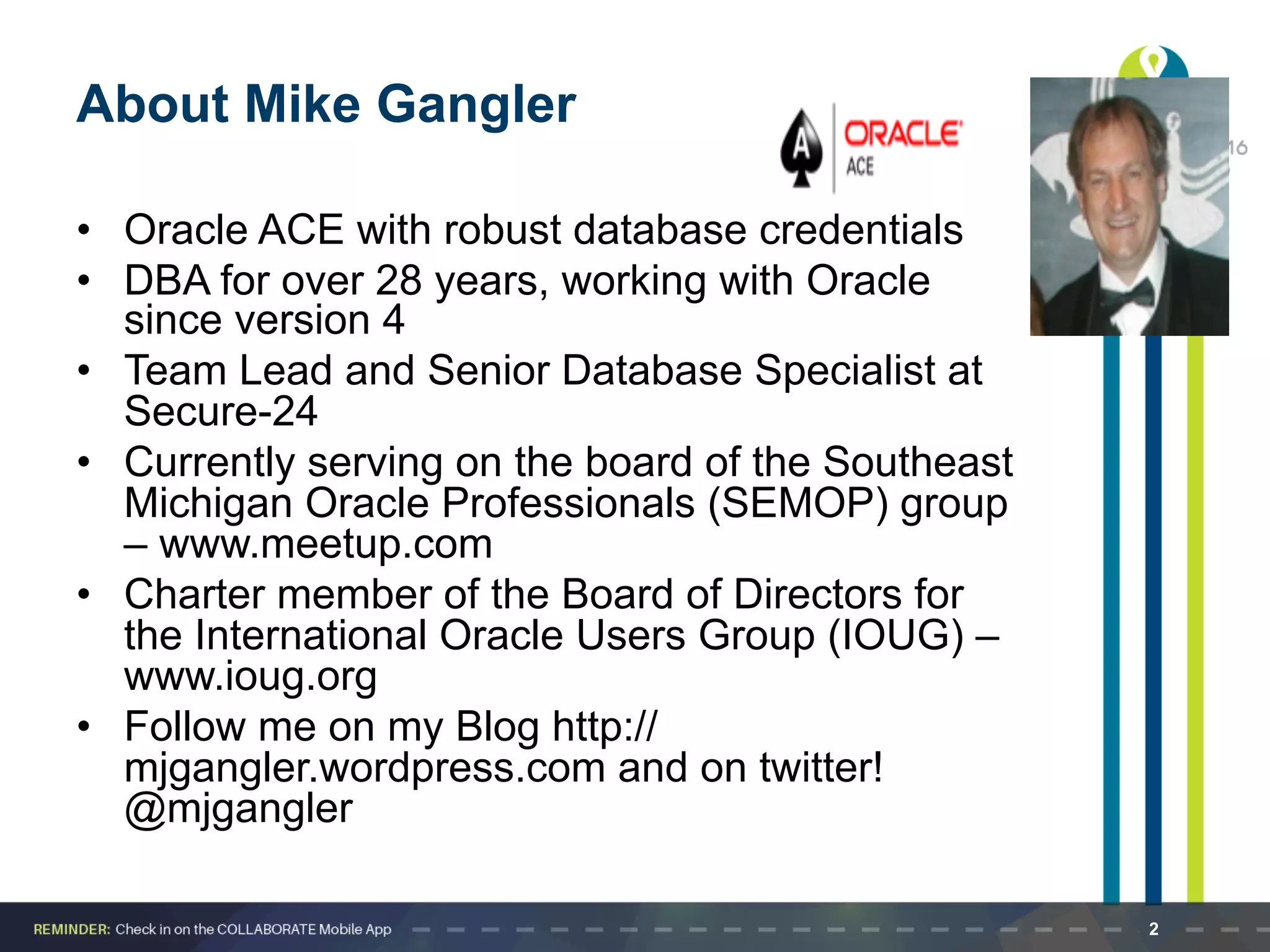 About Mike Gangler

A ORACLE ACE

16

• Oracle ACE with robust database credentials
• DBA for over 28 years, working with Oracle since version 4
• Team Lead and Senior Database Specialist at Secure-24
• Currently serving on the board of the Southeast Michigan Oracle Professionals (SEMOP) group – www.meetup.com
• Charter member of the Board of Directors for the International Oracle Users Group (IOUG) – www.ioug.org
• Follow me on my Blog http://mjgangler.wordpress.com and on twitter! @mjgangler

REMINDER: Check in on the COLLABORATE Mobile App

2